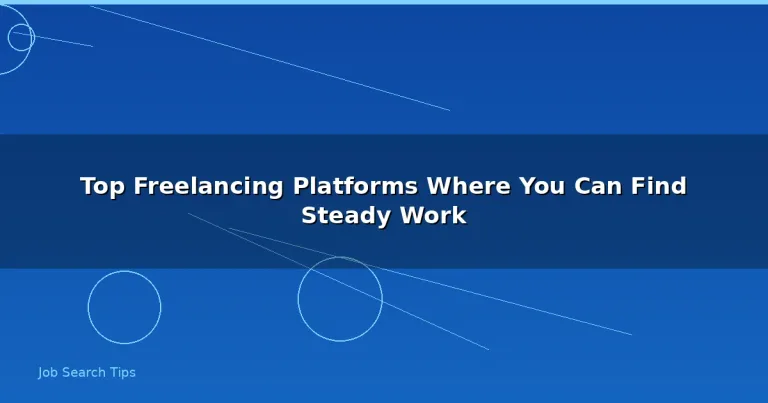 Top Freelancing Platforms Where You Can Find Steady Work

Job Search Tips